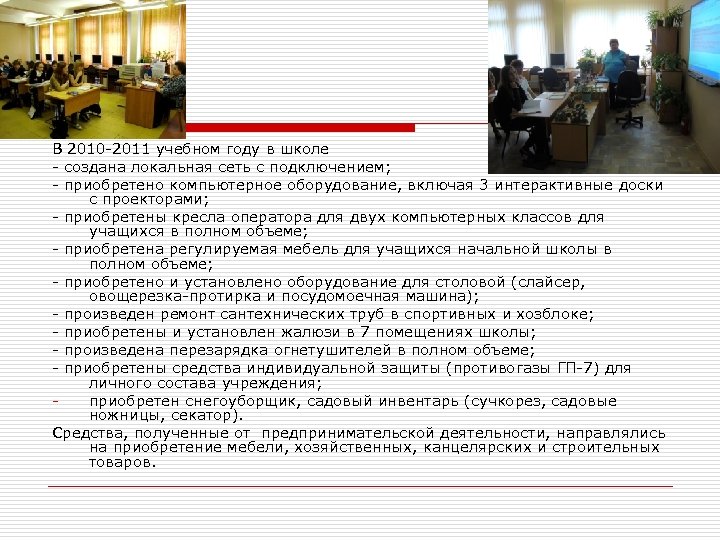 В 2010-2011 учебном году в школе
- создана локальная сеть с подключением;
- приобретено компьютерное оборудование, включая 3 интерактивные доски с проекторами;
- приобретены кресла оператора для двух компьютерных классов для учащихся в полном объеме;
- приобретена регулируемая мебель для учащихся начальной школы в полном объеме;
- приобретено и установлено оборудование для столовой (слайсер, овощерезка-протирка и посудомоечная машина);
- произведен ремонт сантехнических труб в спортивных и хозблоке;
- приобретены и установлен жалюзи в 7 помещениях школы;
- произведена перезарядка огнетушителей в полном объеме;
- приобретены средства индивидуальной защиты (противогазы ГП-7) для личного состава учреждения;
- приобретен снегоуборщик, садовый инвентарь (сучкорез, садовые ножницы, секатор).
Средства, полученные от предпринимательской деятельности, направлялись на приобретение мебели, хозяйственных, канцелярских и строительных товаров.